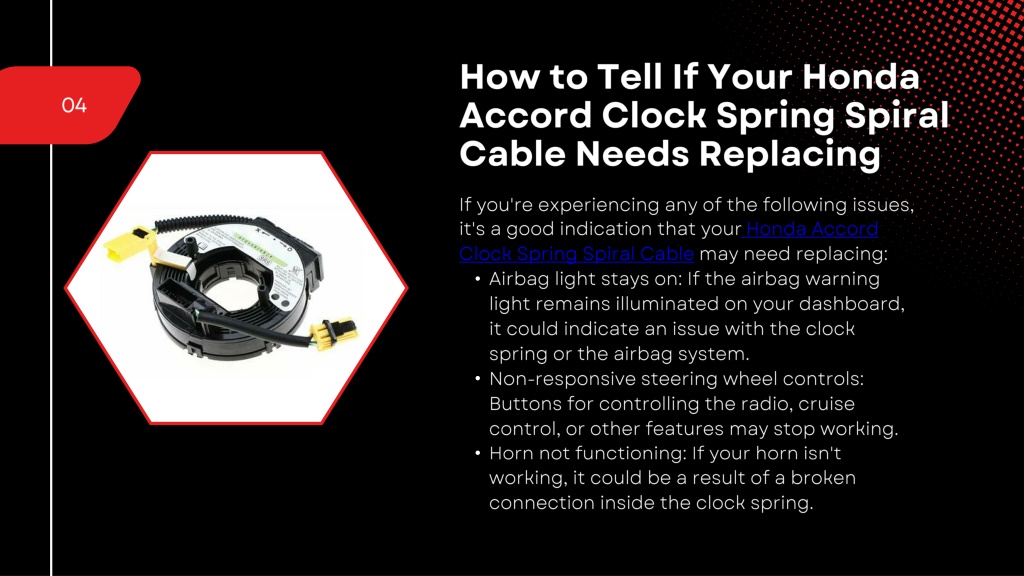 04

How to Tell If Your Honda Accord Clock Spring Spiral Cable Needs Replacing

If you're experiencing any of the following issues, it's a good indication that your Honda Accord Clock Spring Spiral Cable may need replacing:

• Airbag light stays on: If the airbag warning light remains illuminated on your dashboard, it could indicate an issue with the clock spring or the airbag system.
• Non-responsive steering wheel controls: Buttons for controlling the radio, cruise control, or other features may stop working.
• Horn not functioning: If your horn isn't working, it could be a result of a broken connection inside the clock spring.